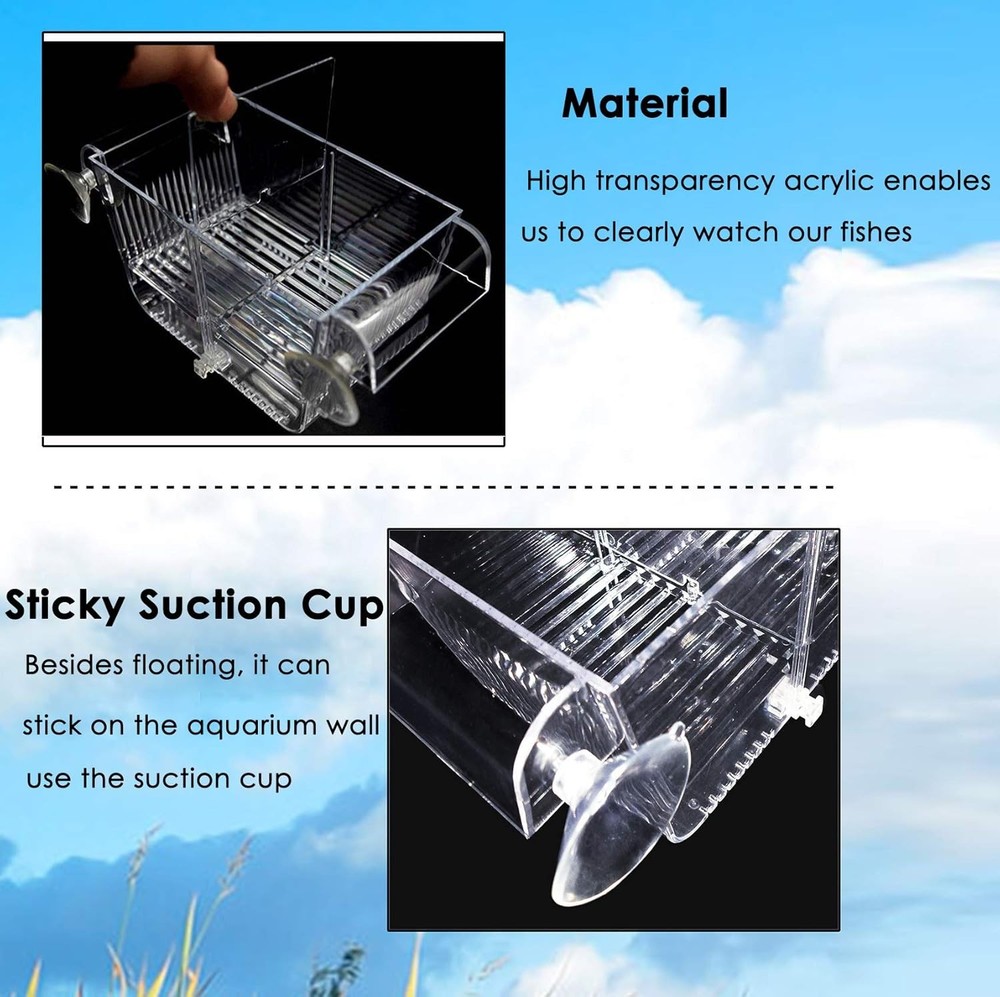 Material

High transparency acrylic enables us to clearly watch our fishes

Sticky Suction Cup

Besides floating, it can stick on the aquarium wall use the suction cup